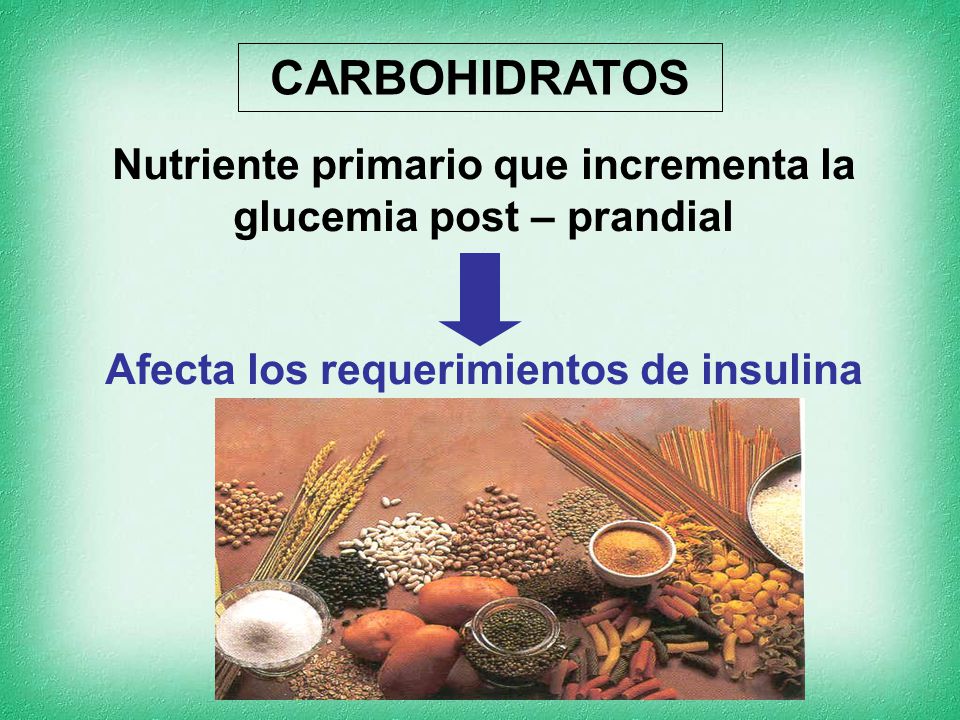 CARBOHIDRATOS

Nutriente primario que incrementa la glucemia post – prandial

Afecta los requerimientos de insulina